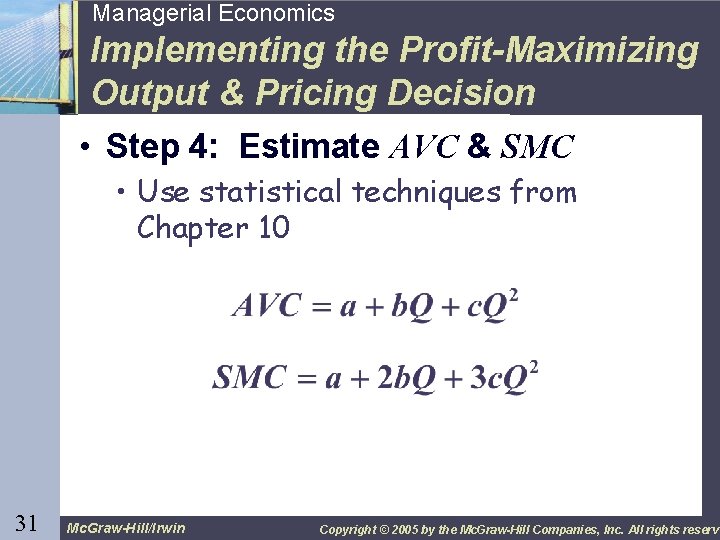 Managerial Economics

Implementing the Profit-Maximizing Output & Pricing Decision

• Step 4: Estimate $AVC$ & $SMC$

• Use statistical techniques from Chapter 10

$AVC = a + bQ + cQ^2$

$SMC = a + 2bQ + 3cQ^2$

31

McGraw-Hill/Irwin

Copyright © 2005 by the McGraw-Hill Companies, Inc. All rights reserv